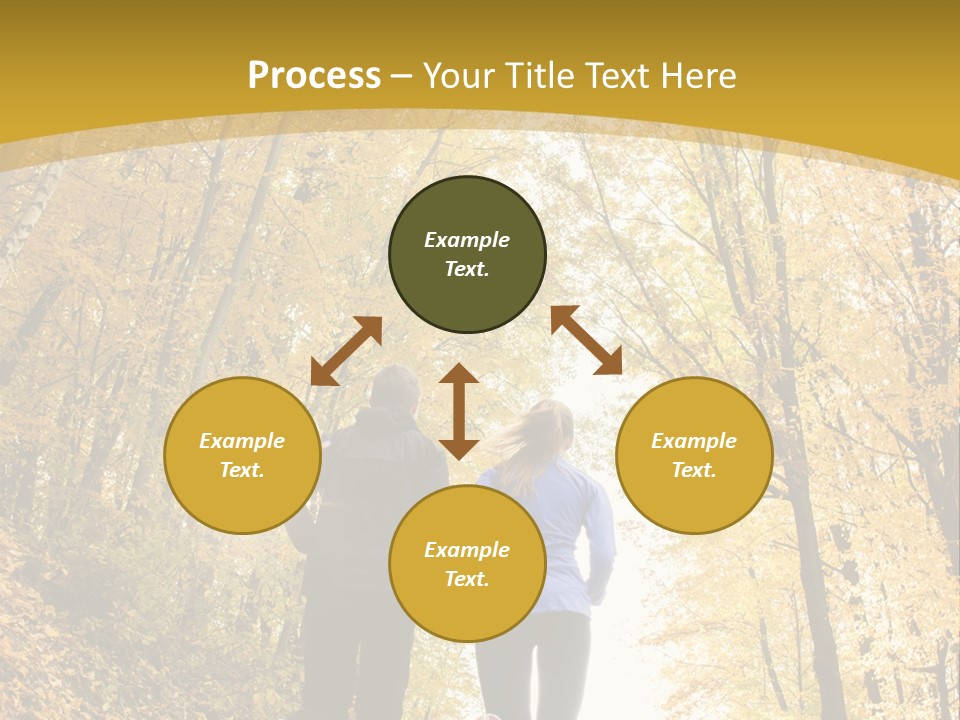 Process – Your Title Text Here

Example Text.

Example Text.

Example Text.

Example Text.